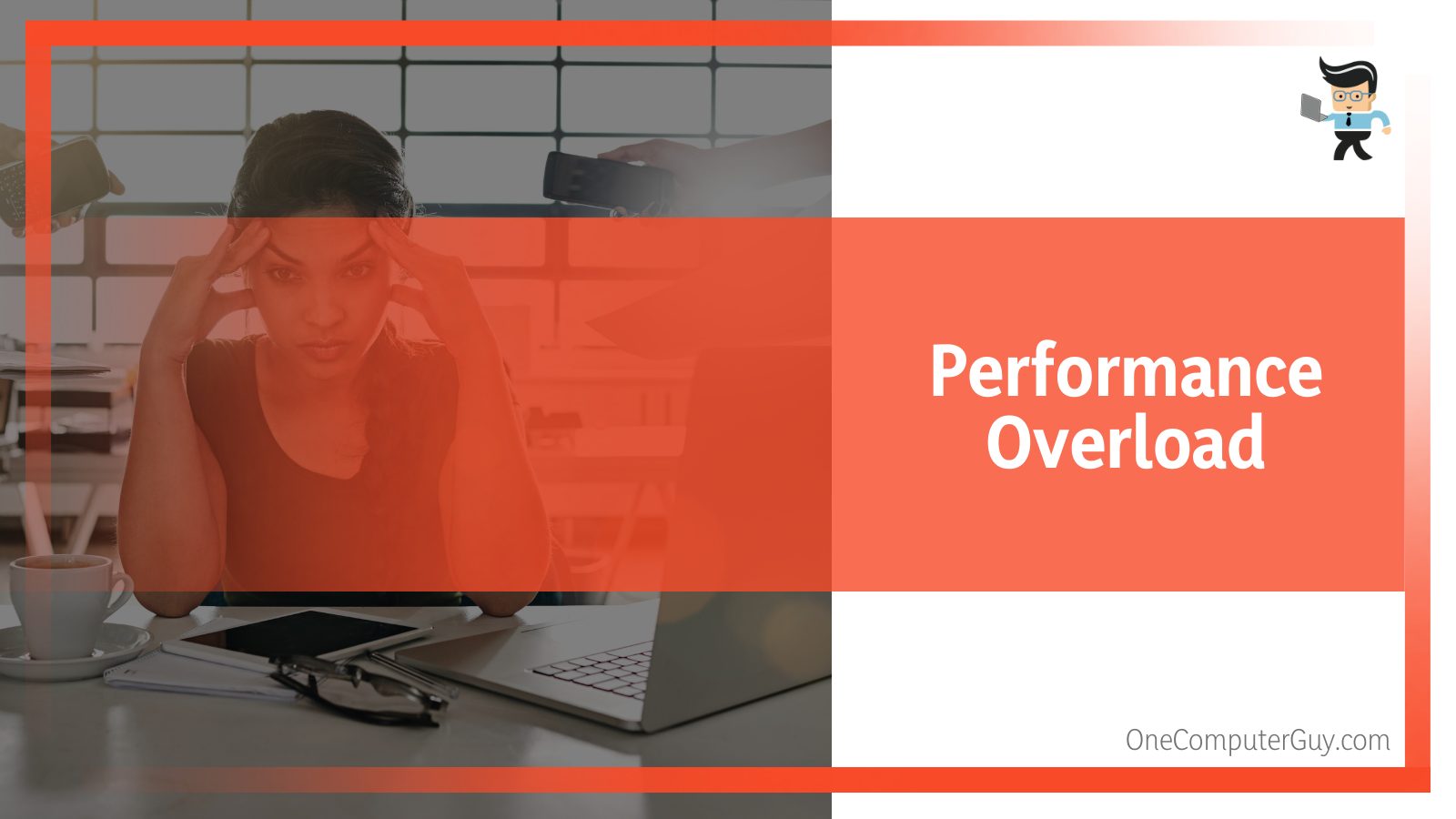 Performance Overload

OneComputerGuy.com